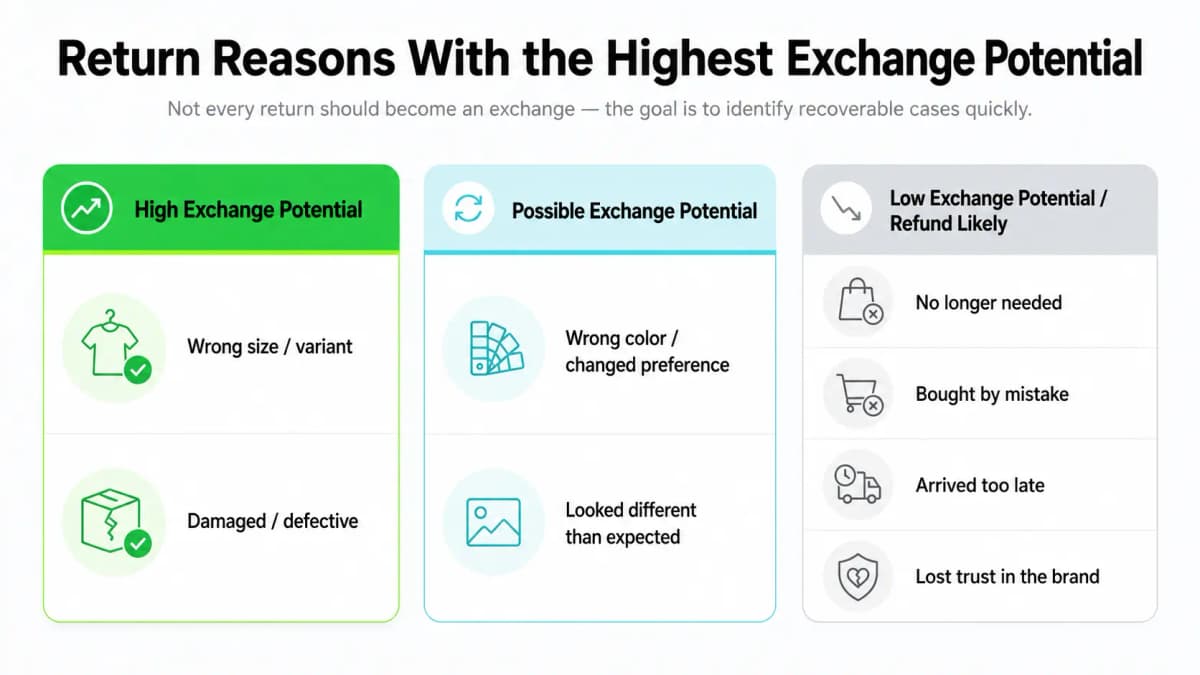 Return Reasons With the Highest Exchange Potential

Not every return should become an exchange — the goal is to identify recoverable cases quickly.

High Exchange Potential

Wrong size / variant

Damaged / defective

Possible Exchange Potential

Wrong color / changed preference

Looked different than expected

Low Exchange Potential / Refund Likely

No longer needed

Bought by mistake

Arrived too late

Lost trust in the brand